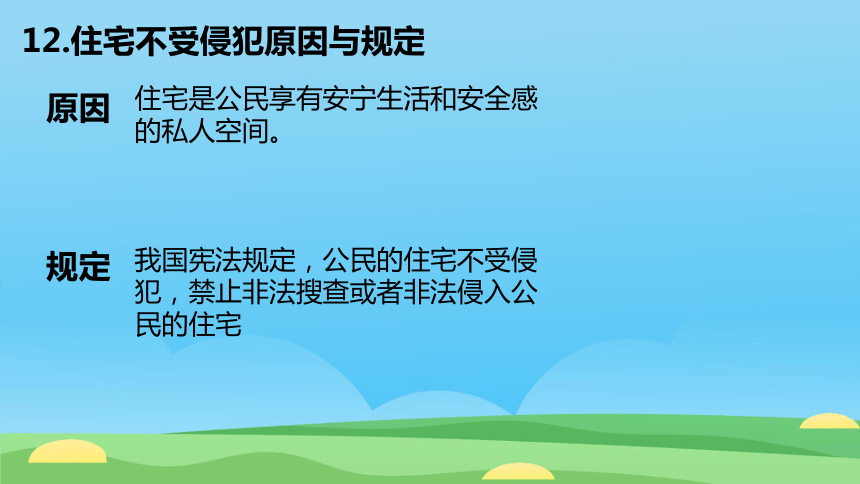 12.住宅不受侵犯原因与规定

原因

住宅是公民享有安宁生活和安全感的私人空间。

规定

我国宪法规定，公民的住宅不受侵犯，禁止非法搜查或者非法侵入公民的住宅